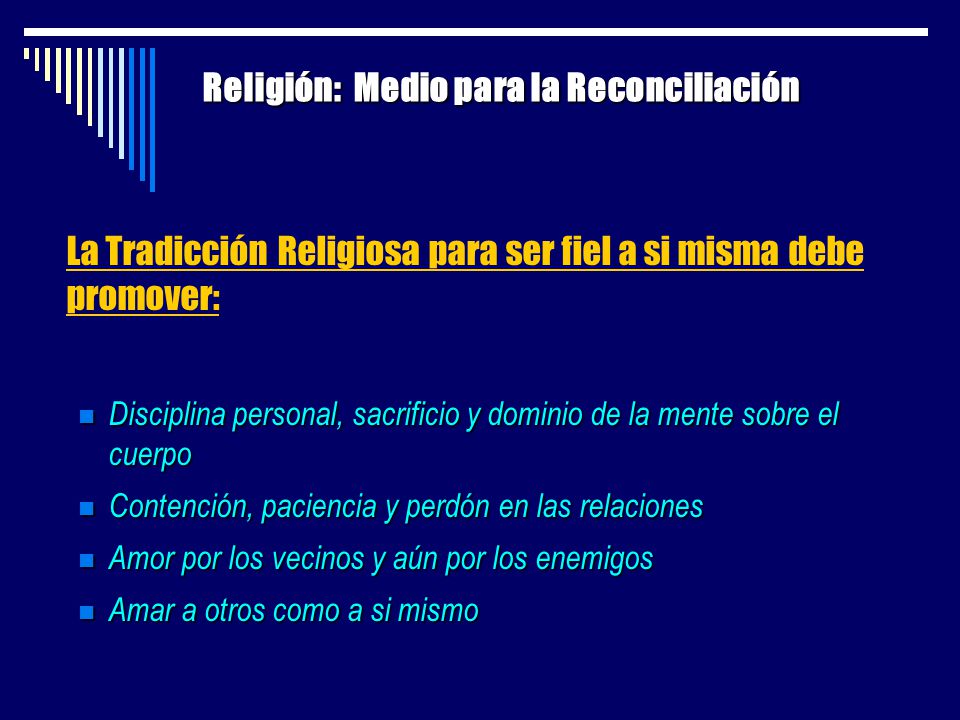 Religión: Medio para la Reconciliación

La Tradicción Religiosa para ser fiel a si misma debe promover:

- Disciplina personal, sacrificio y dominio de la mente sobre el cuerpo
- Contención, paciencia y perdón en las relaciones
- Amor por los vecinos y aún por los enemigos
- Amar a otros como a si mismo